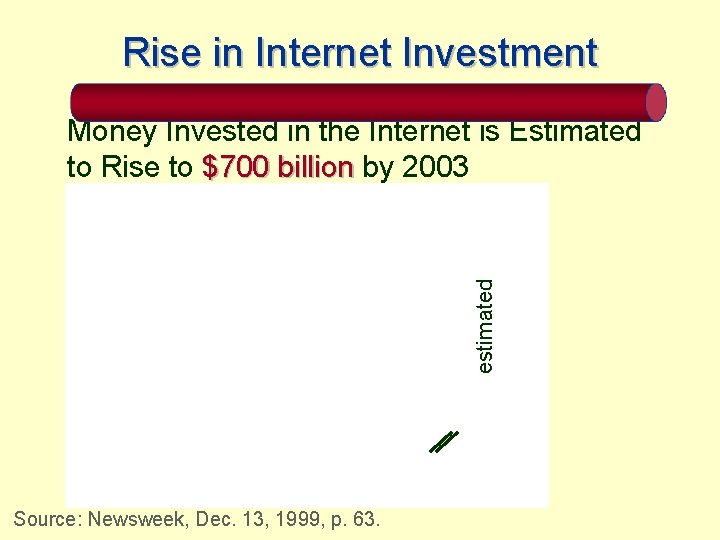 Rise in Internet Investment

Money Invested in the Internet is Estimated to Rise to $700 billion by 2003

estimated

Source: Newsweek, Dec. 13, 1999, p. 63.